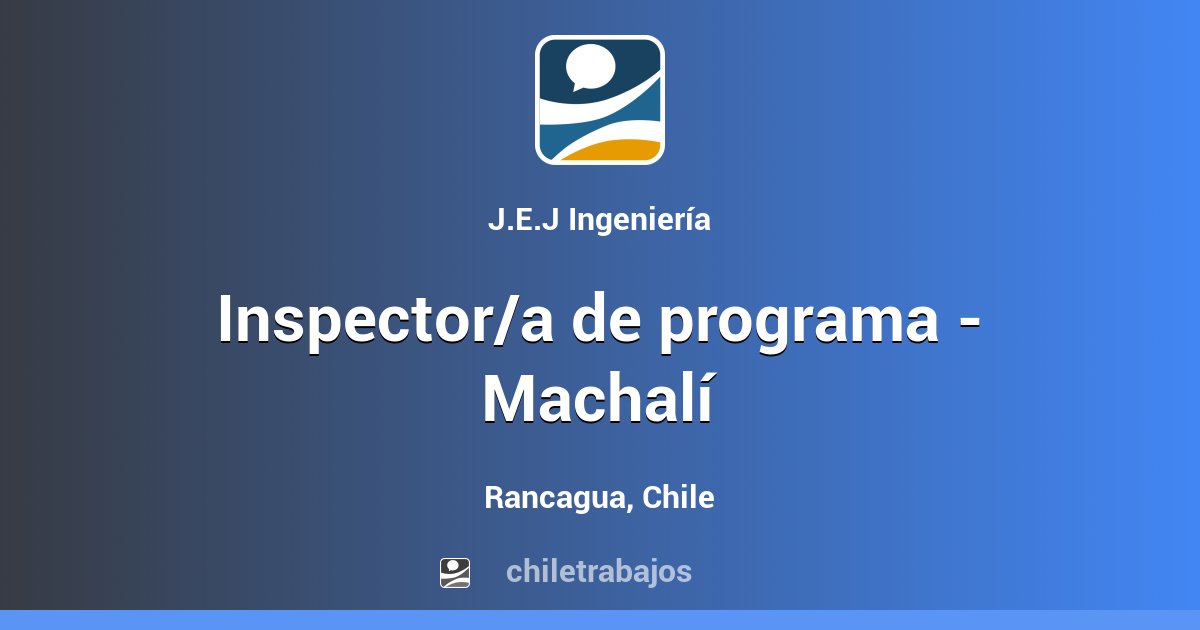 J.E.J Ingeniería

Inspector/a de programa - Machalí

Rancagua, Chile

chiletrabajos